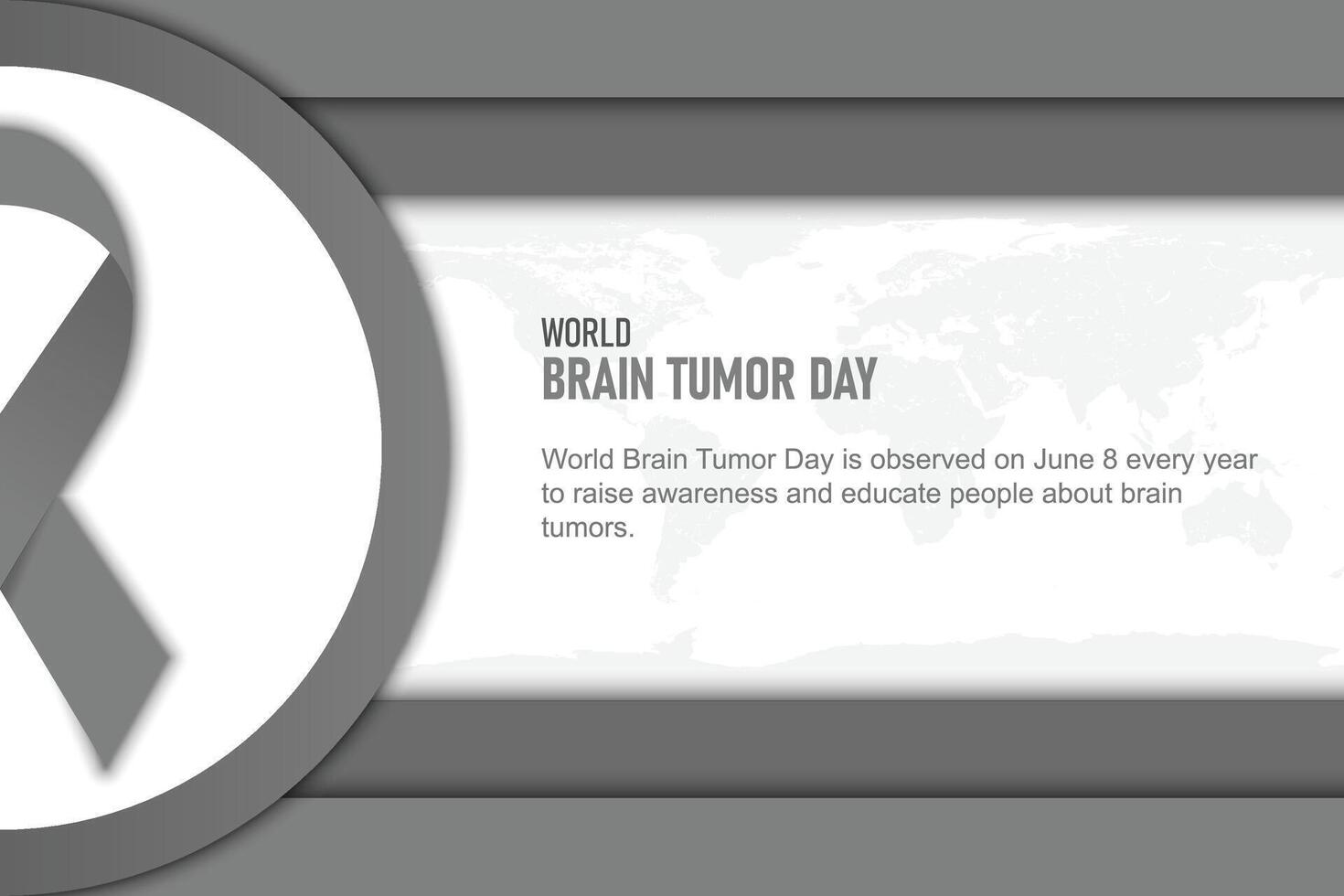 WORLD
BRAIN TUMOR DAY

World Brain Tumor Day is observed on June 8 every year to raise awareness and educate people about brain tumors.